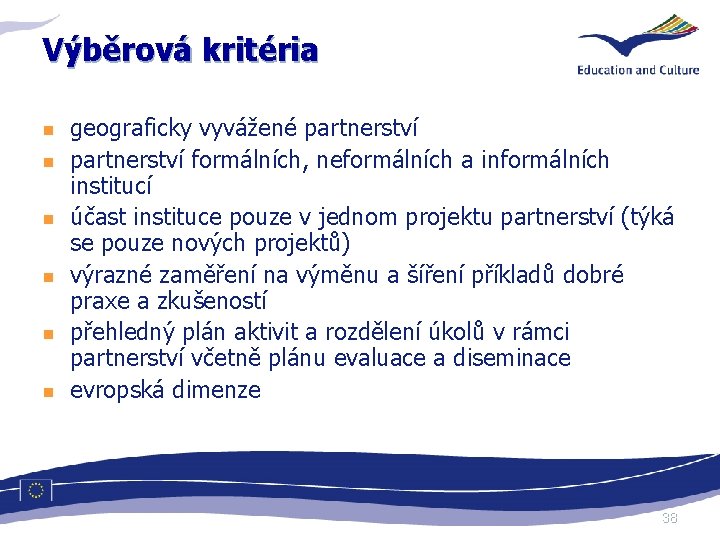 Výběrová kritéria

Education and Culture

- geograficky vyvážené partnerství
- partnerství formálních, neformálních a informálních institucí
- účast instituce pouze v jednom projektu partnerství (týká se pouze nových projektů)
- výrazné zaměření na výměnu a šíření příkladů dobré praxe a zkušeností
- přehledný plán aktivit a rozdělení úkolů v rámci partnerství včetně plánu evaluace a diseminace
- evropská dimenze

38